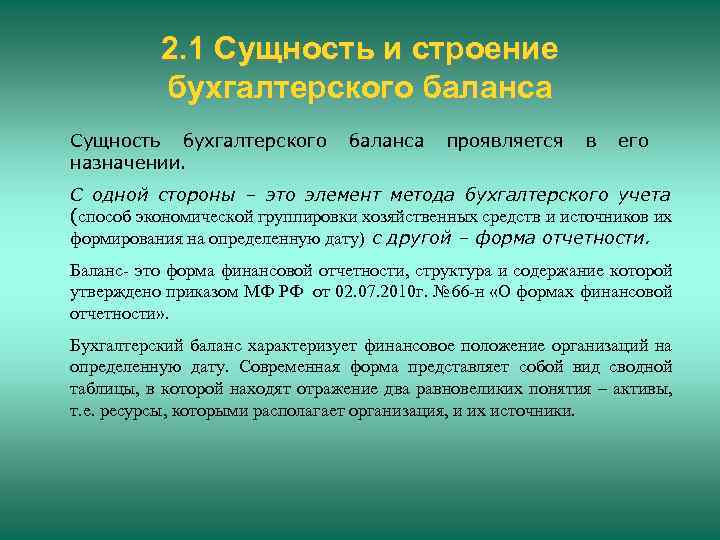 2.1 Сущность и строение бухгалтерского баланса

Сущность бухгалтерского баланса проявляется в его назначении.

С одной стороны – это элемент метода бухгалтерского учета (способ экономической группировки хозяйственных средств и источников их формирования на определенную дату) с другой – форма отчетности.

Баланс- это форма финансовой отчетности, структура и содержание которой утверждено приказом МФ РФ от 02.07.2010г. №66-н «О формах финансовой отчетности».

Бухгалтерский баланс характеризует финансовое положение организаций на определенную дату. Современная форма представляет собой вид сводной таблицы, в которой находят отражение два равновеликих понятия – активы, т.е. ресурсы, которыми располагает организация, и их источники.